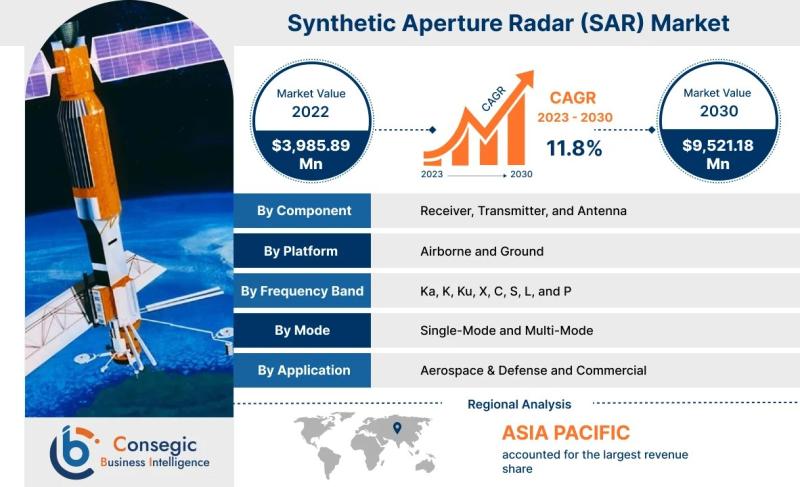 Synthetic Aperture Radar (SAR) Market

Market Value
2022
$3,985.89 Mn

CAGR
2023
2030

CAGR
2023 - 2030
11.8%

Market Value
2030
$9,521.18 Mn

| By Component | Receiver, Transmitter, and Antenna |
|---|---|
| By Platform | Airborne and Ground |
| By Frequency Band | Ka, K, Ku, X, C, S, L, and P |
| By Mode | Single-Mode and Multi-Mode |
| By Application | Aerospace & Defense and Commercial |

Regional Analysis

ASIA PACIFIC
accounted for the largest revenue share

Consegic
Business Intelligence